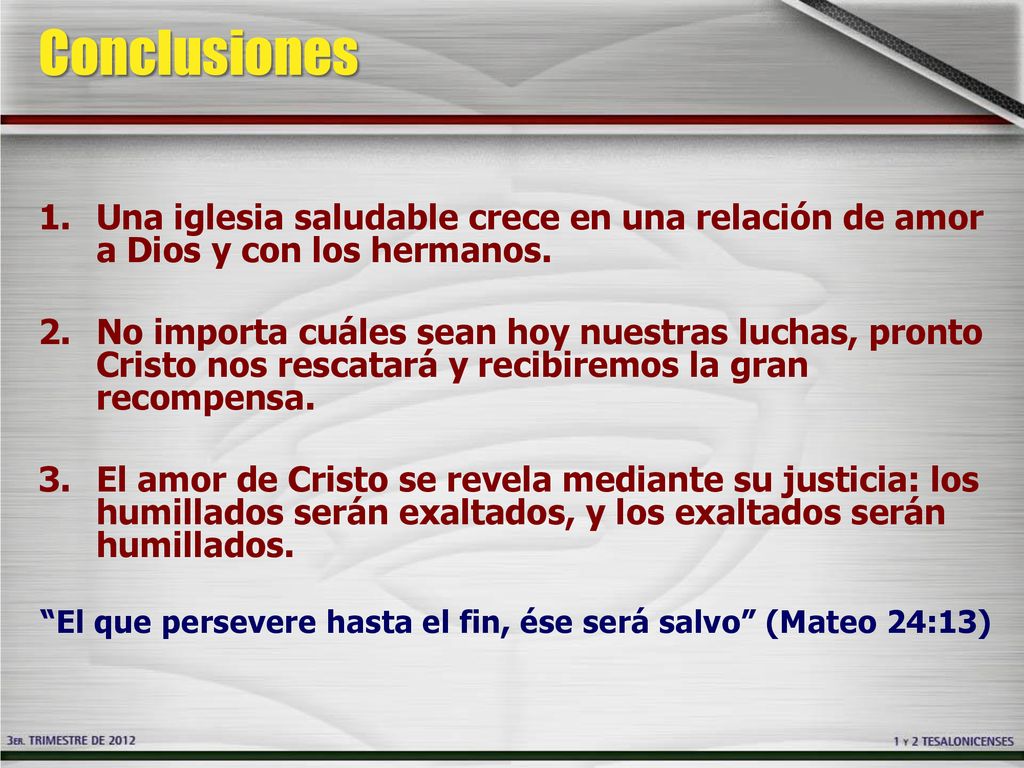 Conclusiones

1. Una iglesia saludable crece en una relación de amor a Dios y con los hermanos.

2. No importa cuáles sean hoy nuestras luchas, pronto Cristo nos rescatará y recibiremos la gran recompensa.

3. El amor de Cristo se revela mediante su justicia: los humillados serán exaltados, y los exaltados serán humillados.

“El que persevere hasta el fin, ése será salvo” (Mateo 24:13)

3ER. TRIMESTRE DE 2012

1 Y 2 TESALONICENSES